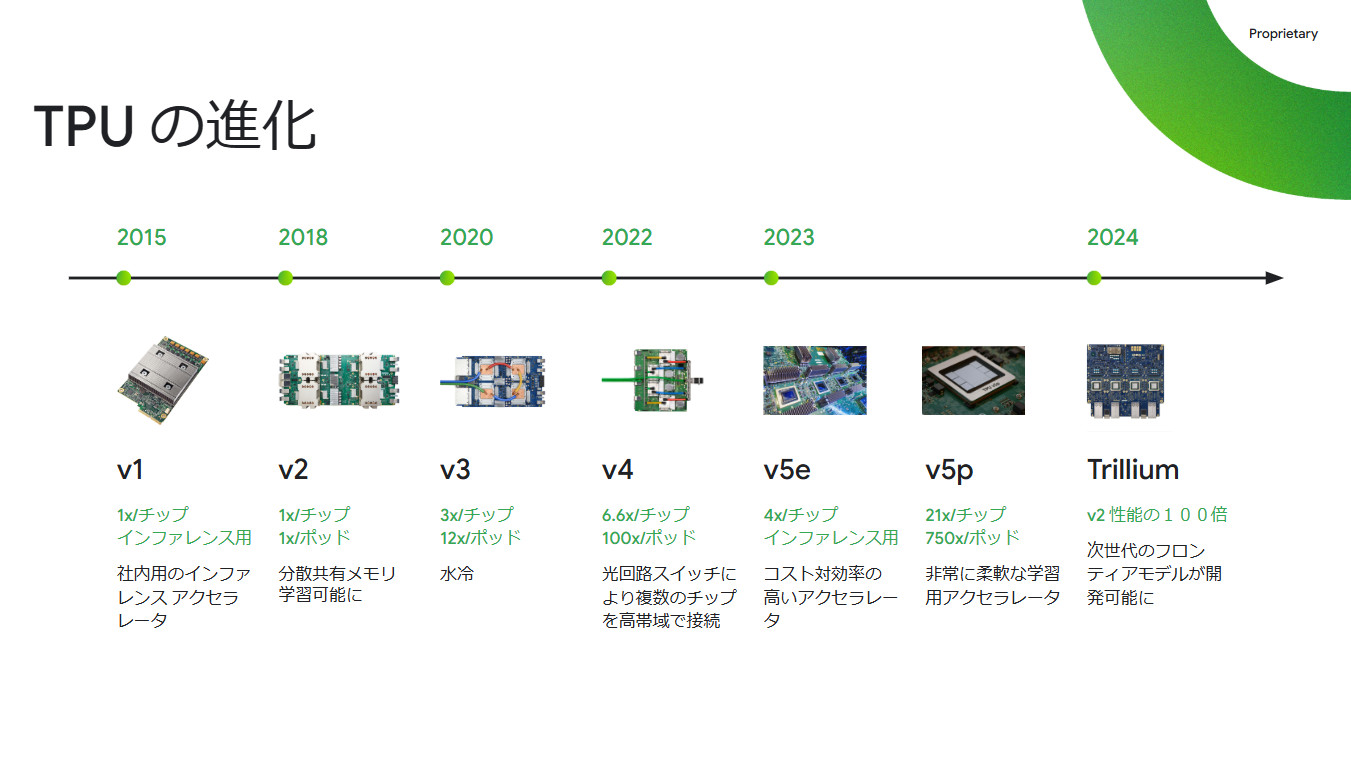 Proprietary

TPU の進化

2015

2018

2020

2022

2023

2024

v1

1x/チップ
インファレンス用

社内用のインファレンス アクセラレータ

v2

1x/チップ
1x/ポッド

分散共有メモリ
学習可能に

v3

3x/チップ
12x/ポッド

水冷

v4

6.6x/チップ
100x/ポッド

光回路スイッチにより複数のチップを高帯域で接続

v5e

4x/チップ
インファレンス用

コスト対効率の高いアクセラレータ

v5p

21x/チップ
750x/ポッド

非常に柔軟な学習用アクセラレータ

Trillium

v2 性能の１００倍

次世代のフロンティアモデルが開発可能に